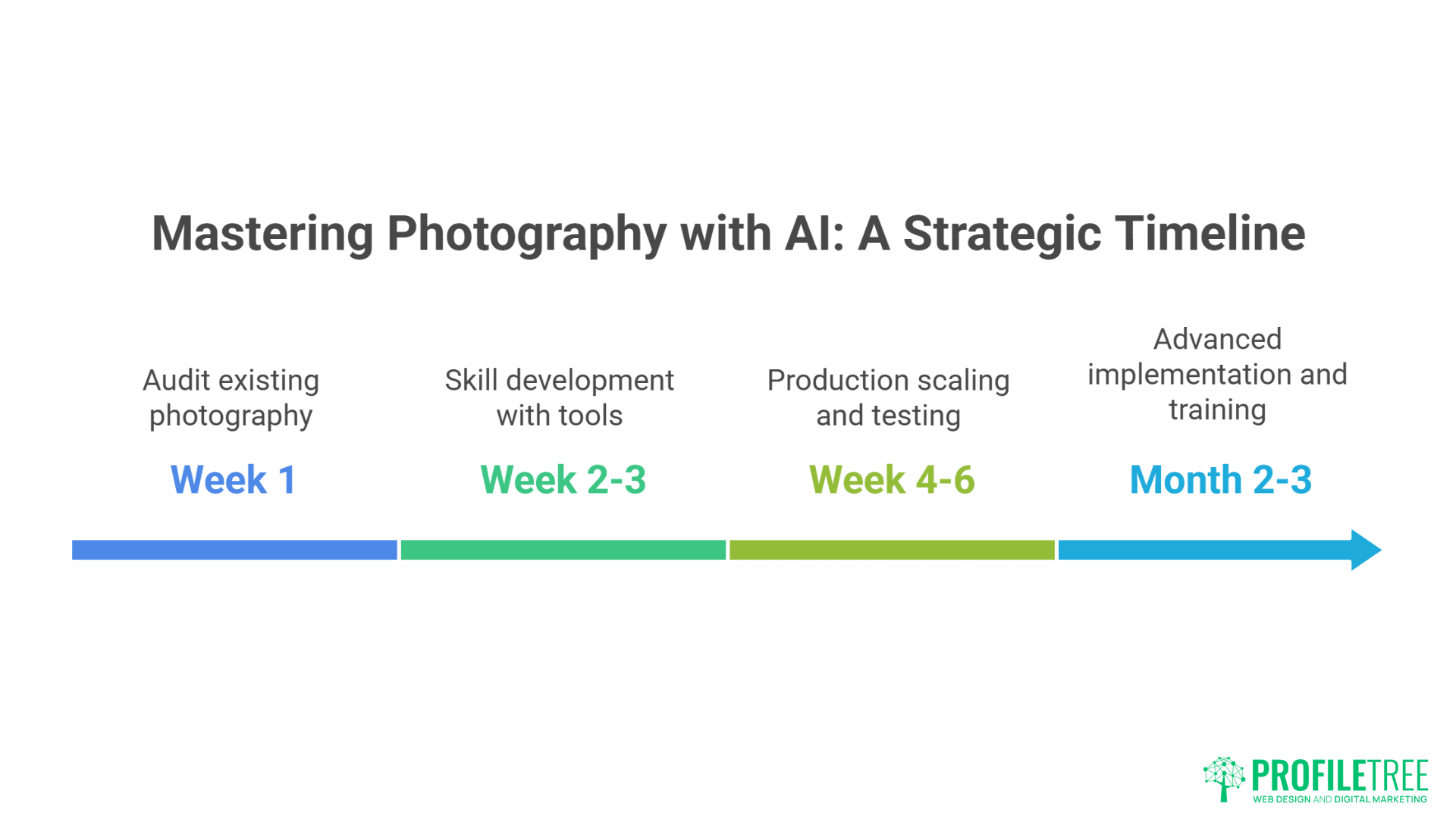 Mastering Photography with AI: A Strategic Timeline

Audit existing photography

Week 1

Skill development with tools

Week 2-3

Production scaling and testing

Week 4-6

Advanced implementation and training

Month 2-3

PROFILETREE
WEB DESIGN AND DIGITAL MARKETING